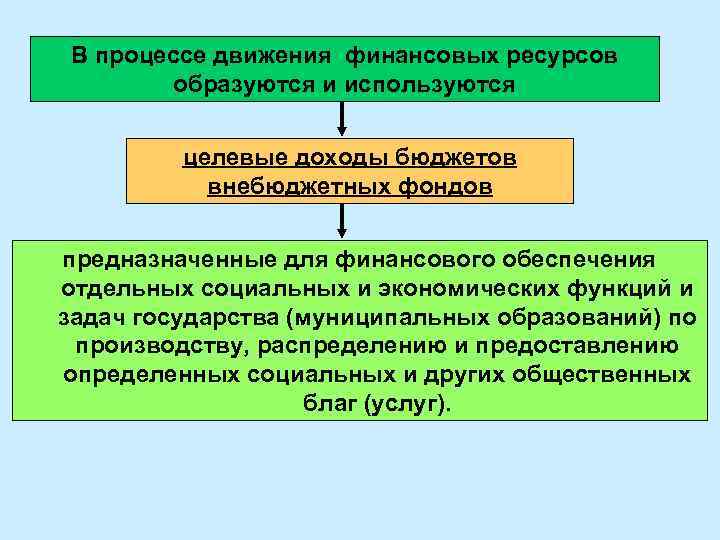 В процессе движения финансовых ресурсов образуются и используются

целевые доходы бюджетов внебюджетных фондов

предназначенные для финансового обеспечения отдельных социальных и экономических функций и задач государства (муниципальных образований) по производству, распределению и предоставлению определенных социальных и других общественных благ (услуг).